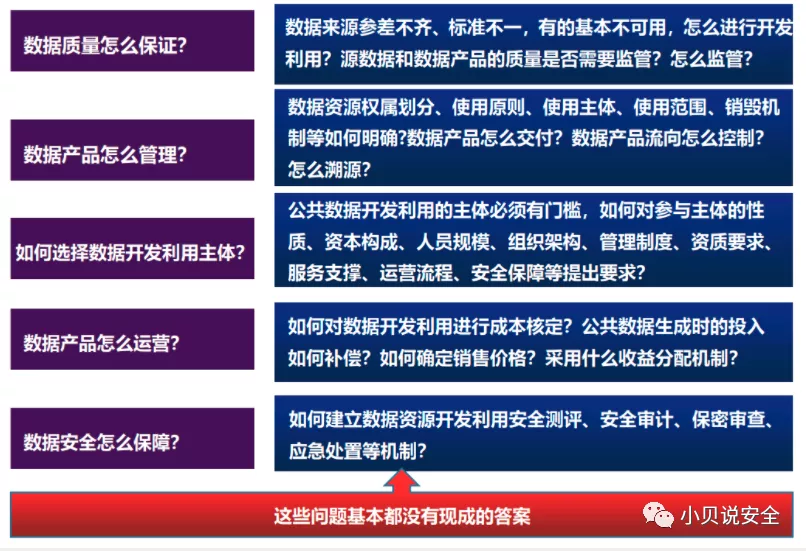 数据质量怎么保证?

数据来源参差不齐、标准不一，有的基本不可用，怎么进行开发利用？源数据和数据产品的质量是否需要监管？怎么监管？

数据产品怎么管理?

数据资源权属划分、使用原则、使用主体、使用范围、销毁机制等如何明确?数据产品怎么交付？数据产品流向怎么控制？怎么溯源？

如何选择数据开发利用主体?

公共数据开发利用的主体必须有门槛，如何对参与主体的性质、资本构成、人员规模、组织架构、管理制度、资质要求、服务支撑、运营流程、安全保障等提出要求？

数据产品怎么运营?

如何对数据开发利用进行成本核定？公共数据生成时的投入如何补偿？如何确定销售价格？采用什么收益分配机制？

数据安全怎么保障?

如何建立数据资源开发利用安全测评、安全审计、保密审查、应急处置等机制？

这些问题基本都没有现成的答案

小贝说安全